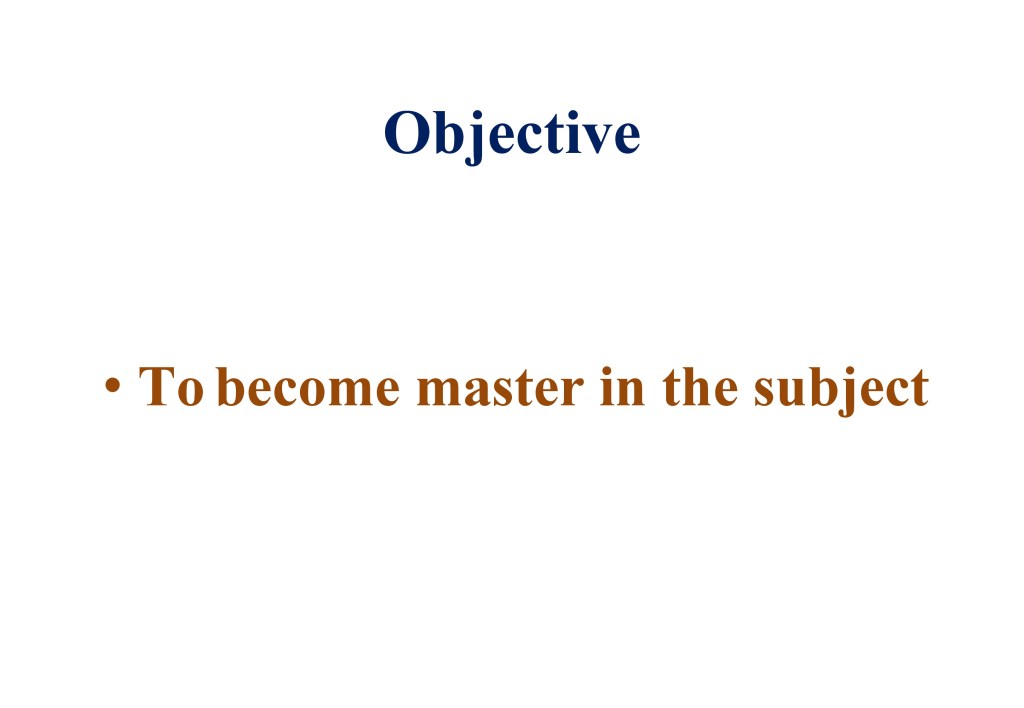 Objective

• To become master in the subject